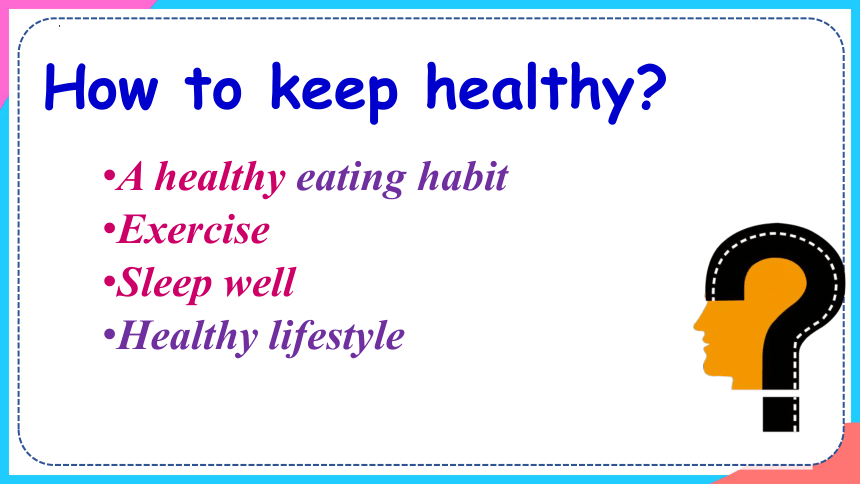 How to keep healthy?

•A healthy eating habit
•Exercise
•Sleep well
•Healthy lifestyle